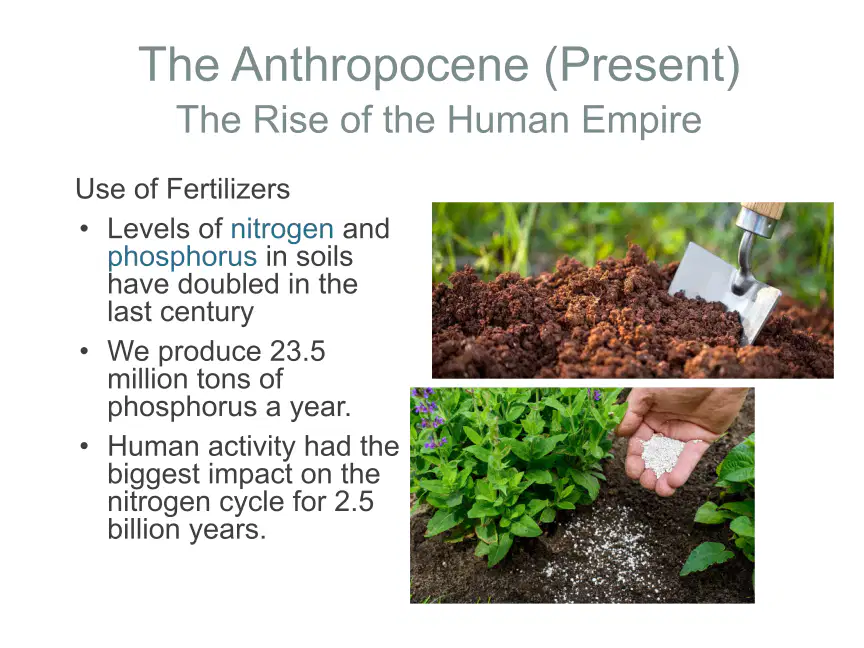 The Anthropocene (Present)
The Rise of the Human Empire

Use of Fertilizers

• Levels of nitrogen and phosphorus in soils have doubled in the last century
• We produce 23.5 million tons of phosphorus a year.
• Human activity had the biggest impact on the nitrogen cycle for 2.5 billion years.